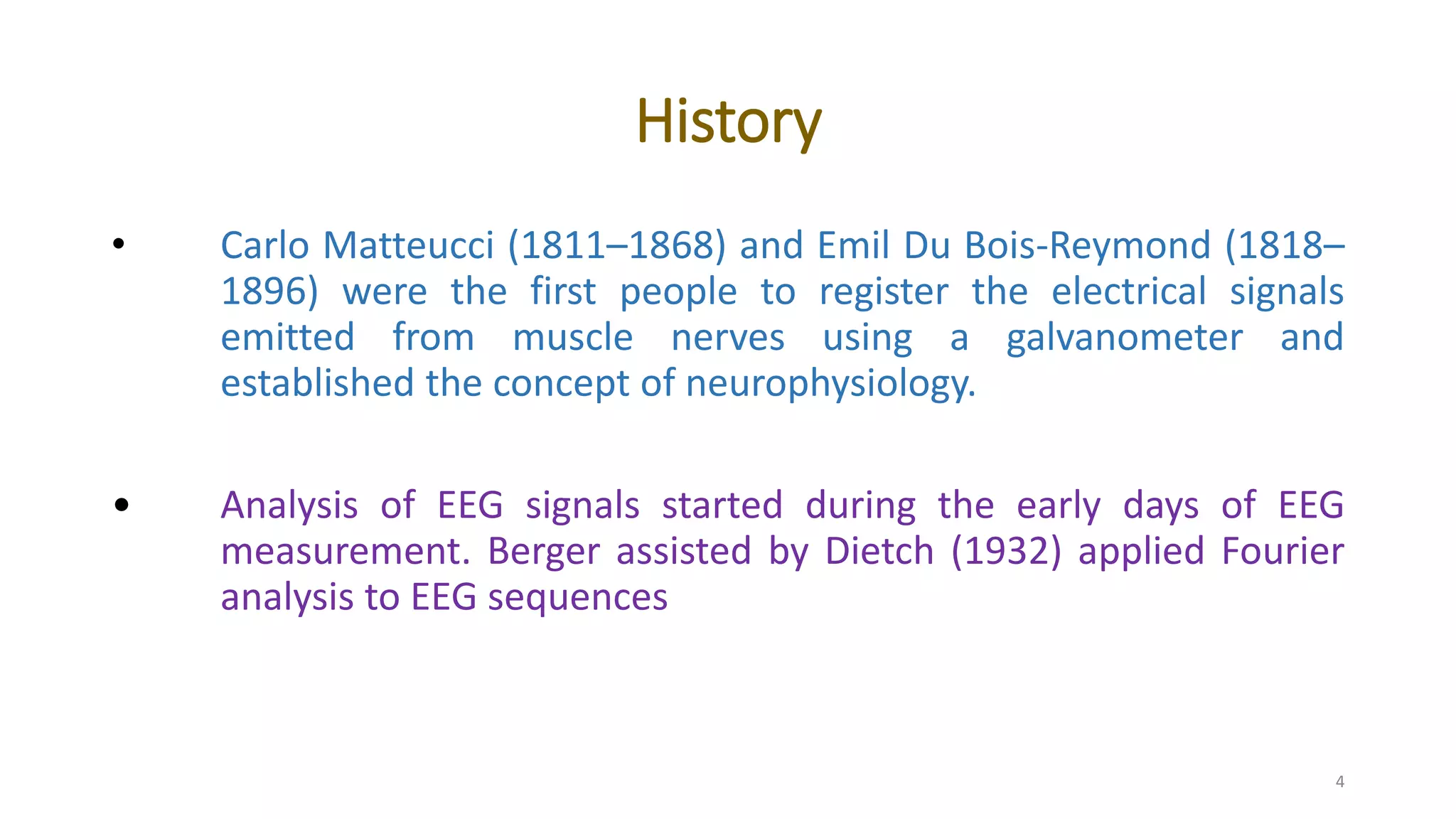 History

• Carlo Matteucci (1811–1868) and Emil Du Bois-Reymond (1818–1896) were the first people to register the electrical signals emitted from muscle nerves using a galvanometer and established the concept of neurophysiology.

• Analysis of EEG signals started during the early days of EEG measurement. Berger assisted by Dietch (1932) applied Fourier analysis to EEG sequences

4